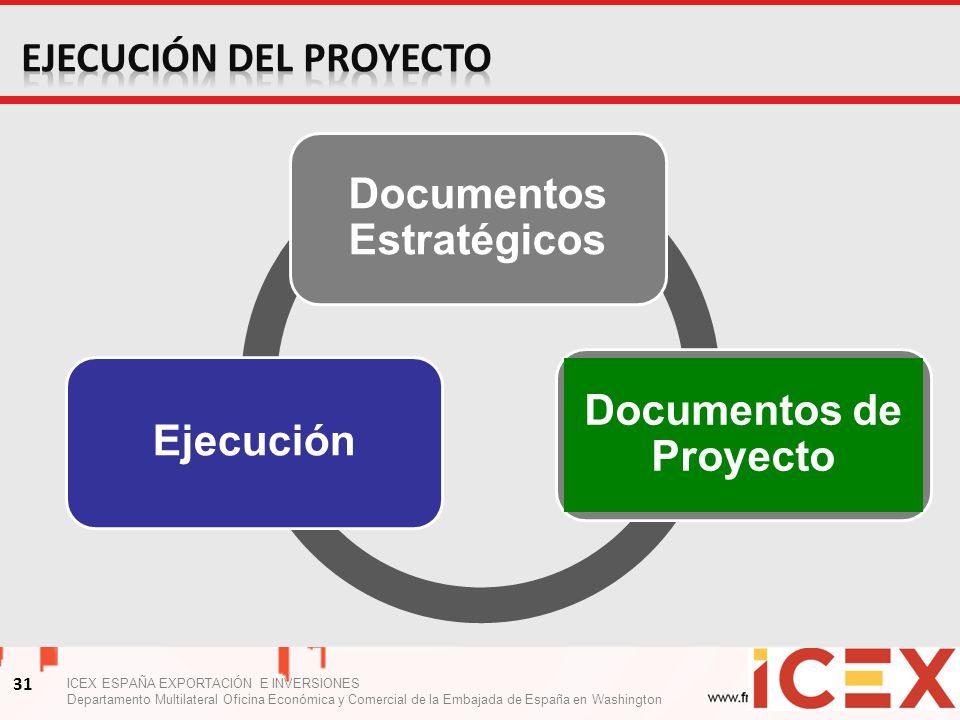 EJECUCIÓN DEL PROYECTO

Documentos Estratégicos

Documentos de Proyecto

Ejecución

31

ICEX ESPAÑA EXPORTACIÓN E INVERSIONES
Departamento Multilateral Oficina Económica y Comercial de la Embajada de España en Washington

www.fr

ICEX